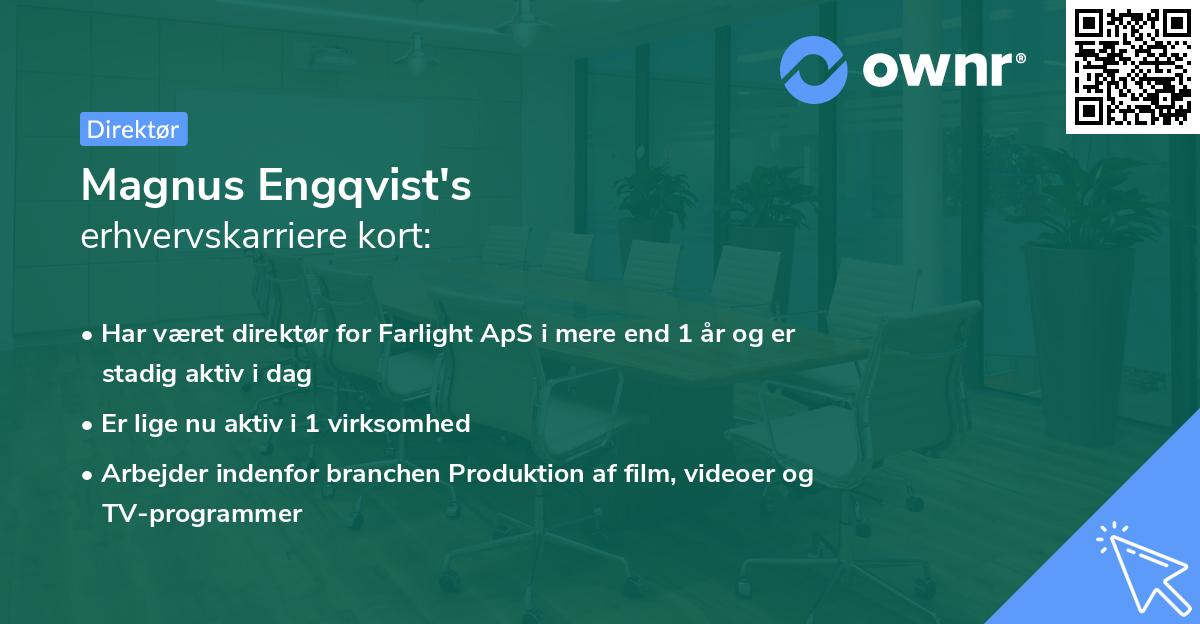 ownr®

Direktør

Magnus Engqvist's
erhvervskarriere kort:

• Har været direktør for Farlight ApS i mere end 1 år og er stadig aktiv i dag
• Er lige nu aktiv i 1 virksomhed
• Arbejder indenfor branchen Produktion af film, videoer og TV-programmer